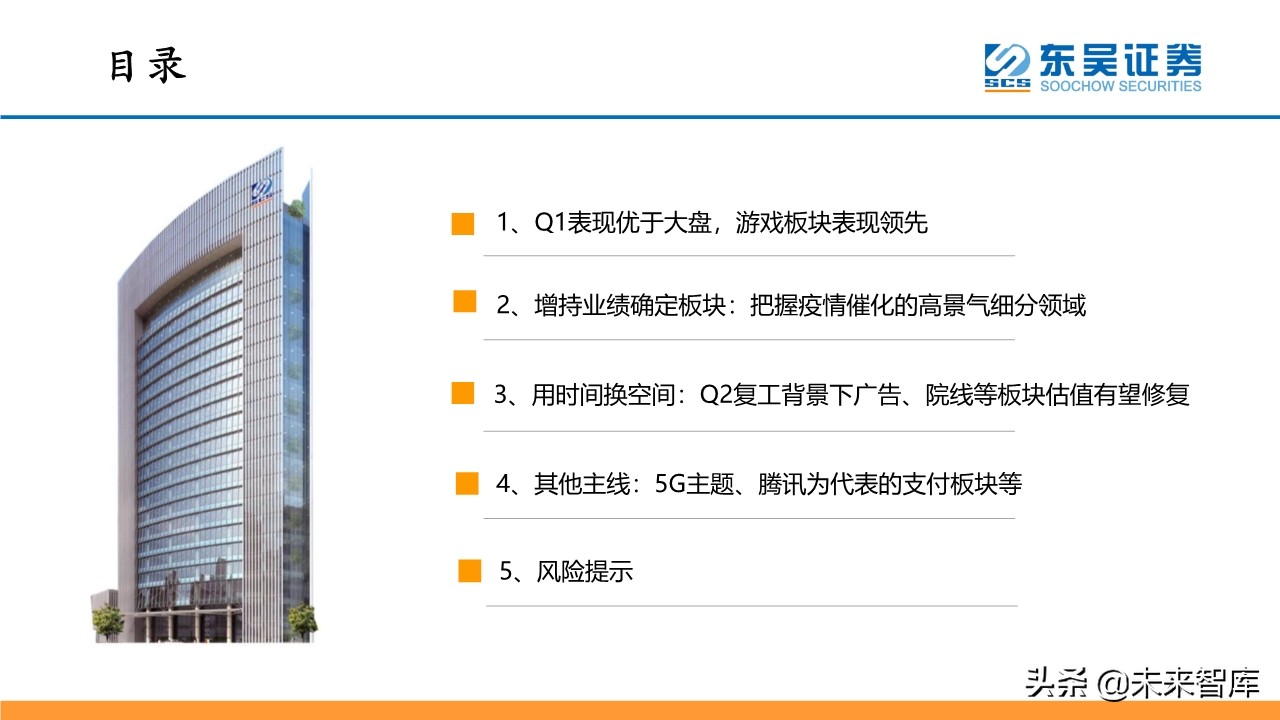 目录

SCS 东吴证券 SOOCHOW SECURITIES

1、Q1表现优于大盘，游戏板块表现领先

2、增持业绩确定板块：把握疫情催化的高景气细分领域

3、用时间换空间：Q2复工背景下广告、院线等板块估值有望修复

4、其他主线：5G主题、腾讯为代表的支付板块等

5、风险提示

头条 @未来智库